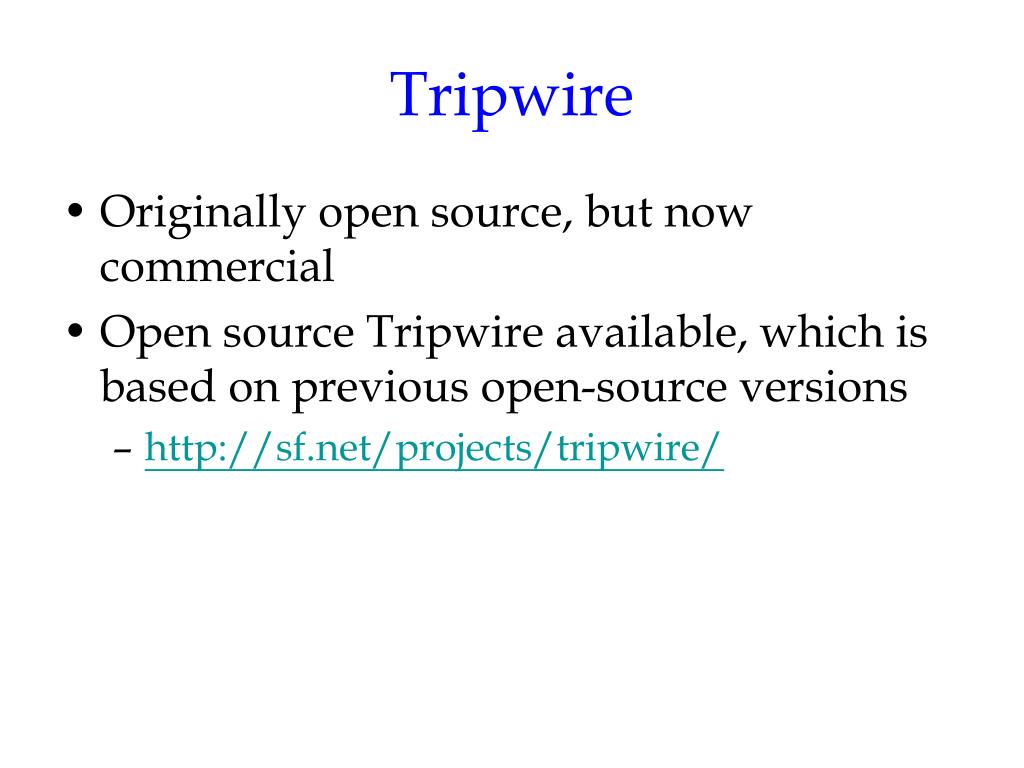 Tripwire

• Originally open source, but now commercial
• Open source Tripwire available, which is based on previous open-source versions
– http://sf.net/projects/tripwire/